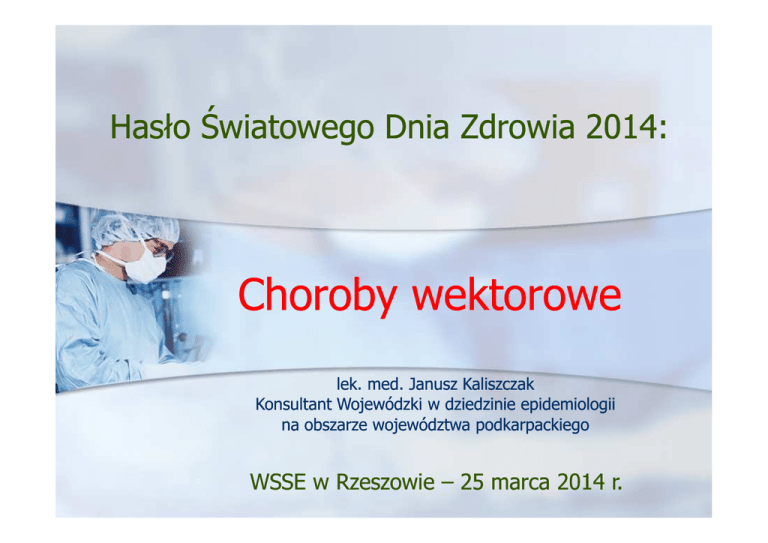 Hasło Światowego Dnia Zdrowia 2014:

Choroby wektorowe

lek. med. Janusz Kaliszczak
Konsultant Wojewódzki w dziedzinie epidemiologii
na obszarze województwa podkarpackiego

WSSE w Rzeszowie – 25 marca 2014 r.